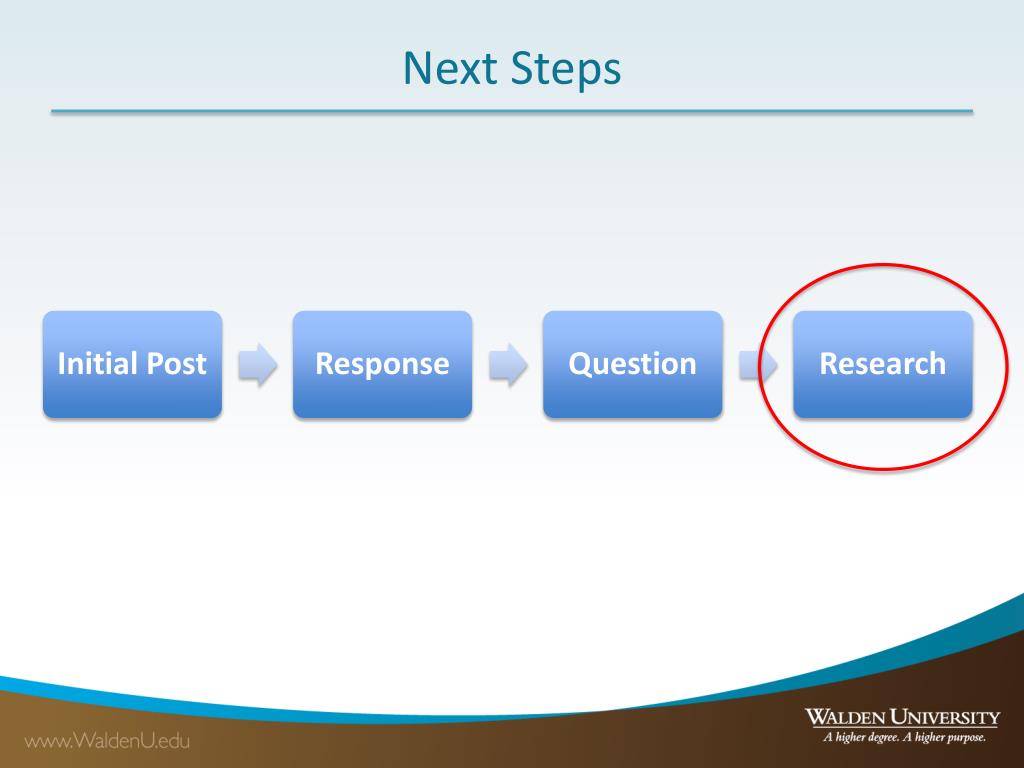 Next Steps

Initial Post

Response

Question

Research

www.WaldenU.edu

WALDEN UNIVERSITY
A higher degree. A higher purpose.